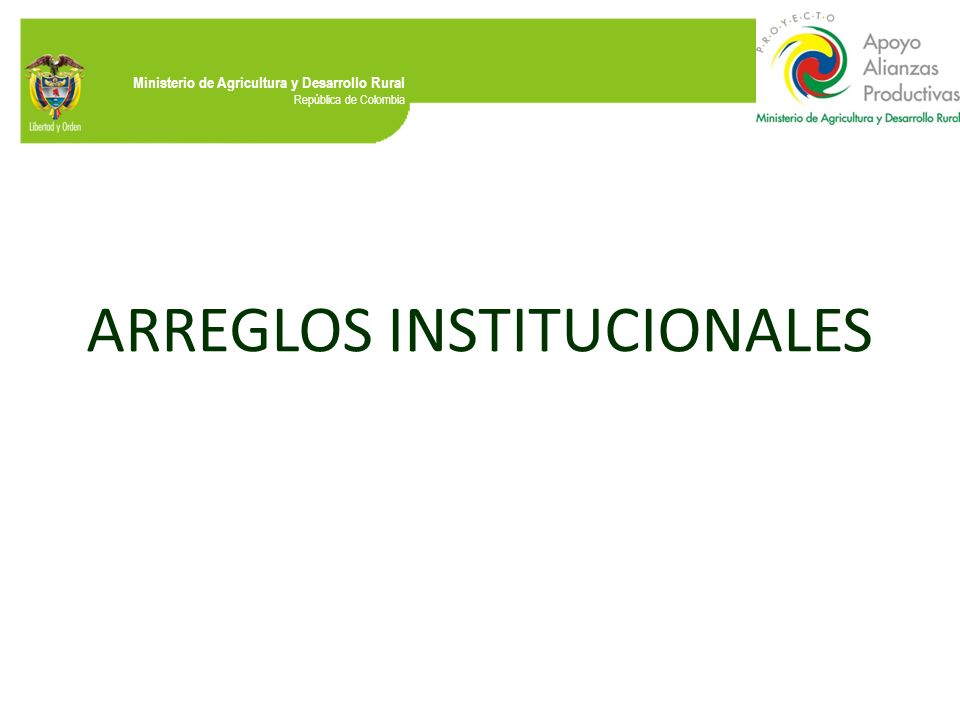 Libertad y Orden

Ministerio de Agricultura y Desarrollo Rural
República de Colombia

P.R.O.Y.E.C.T.O
Apoyo Alianzas Productivas
Ministerio de Agricultura y Desarrollo Rural

ARREGLOS INSTITUCIONALES